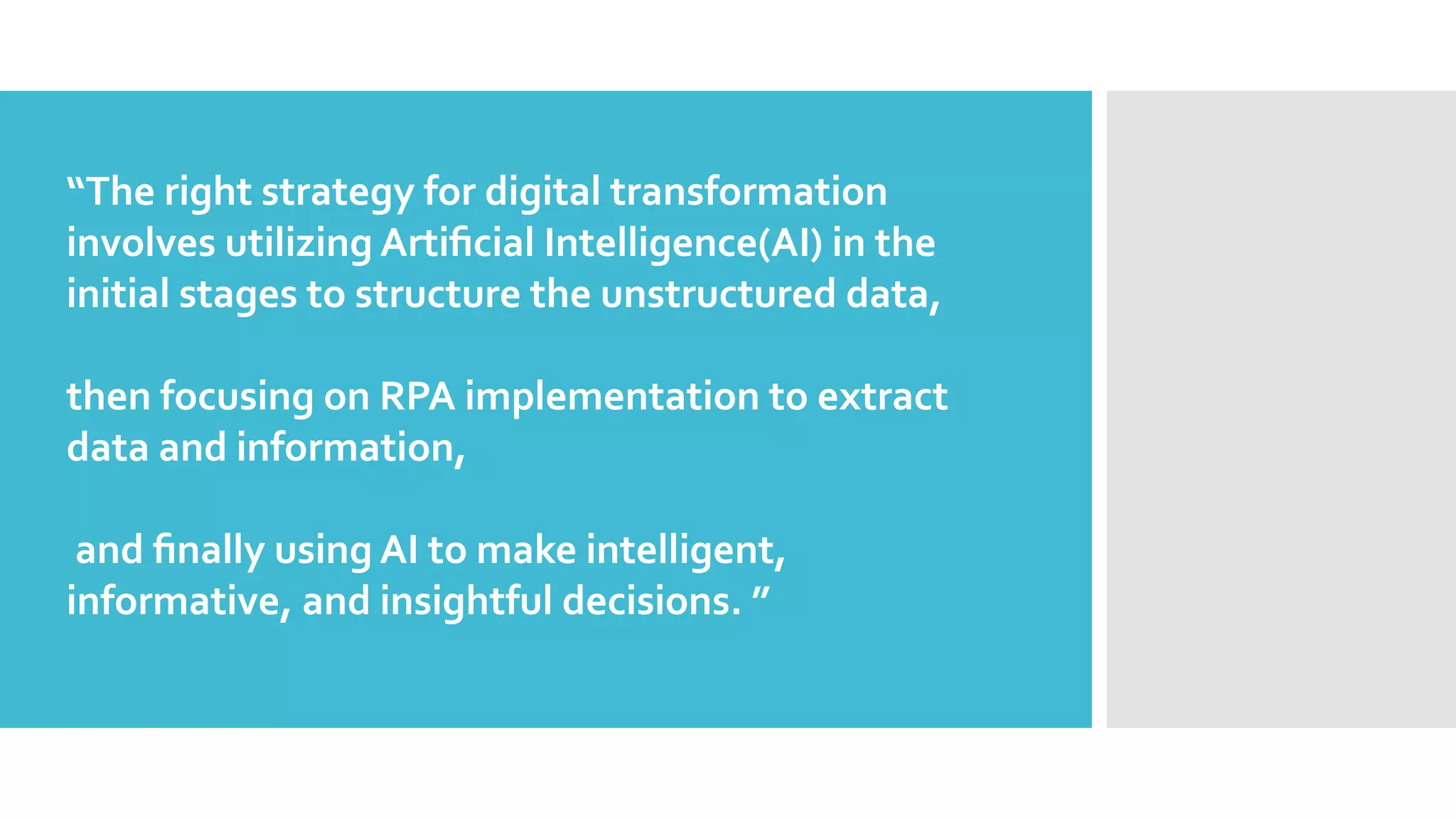 “The right strategy for digital transformation involves utilizing Artificial Intelligence(AI) in the initial stages to structure the unstructured data,

then focusing on RPA implementation to extract data and information,

and finally using AI to make intelligent, informative, and insightful decisions. ”